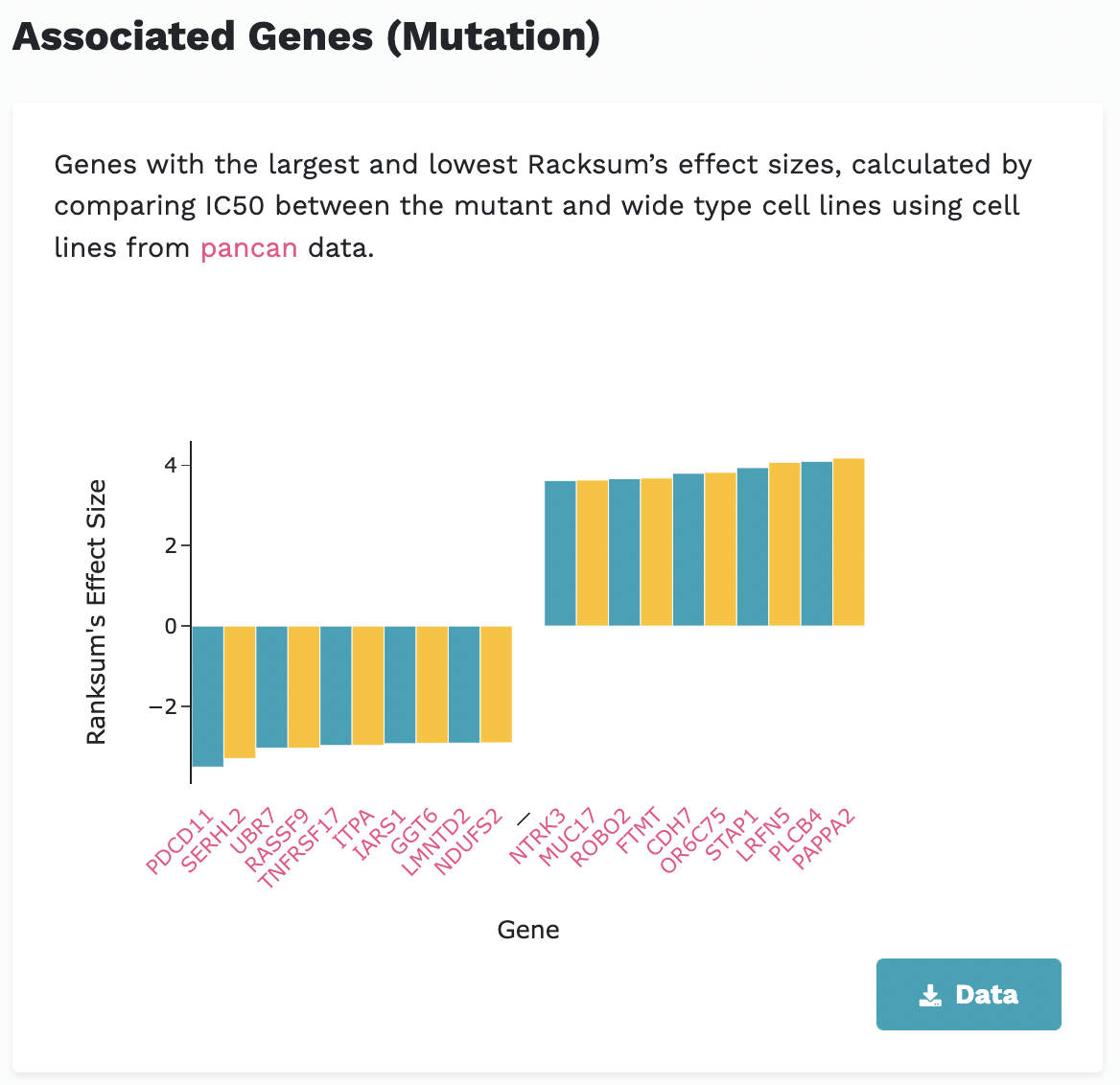 Associated Genes (Mutation)

Genes with the largest and lowest Racksum's effect sizes, calculated by comparing IC50 between the mutant and wide type cell lines using cell lines from pancan data.

Ranksum's Effect Size

4
2
0
−2

PDCD11
SERHL2
UBR7
RASSF9
TNFRSF17
ITPA
IARS1
GGT6
LMNTD2
NDUFS2
/
NTRK3
MUC17
ROBO2
FTMT
CDH7
OR6C75
STAP1
LRFN5
PLCB4
PAPPA2

Gene

Data